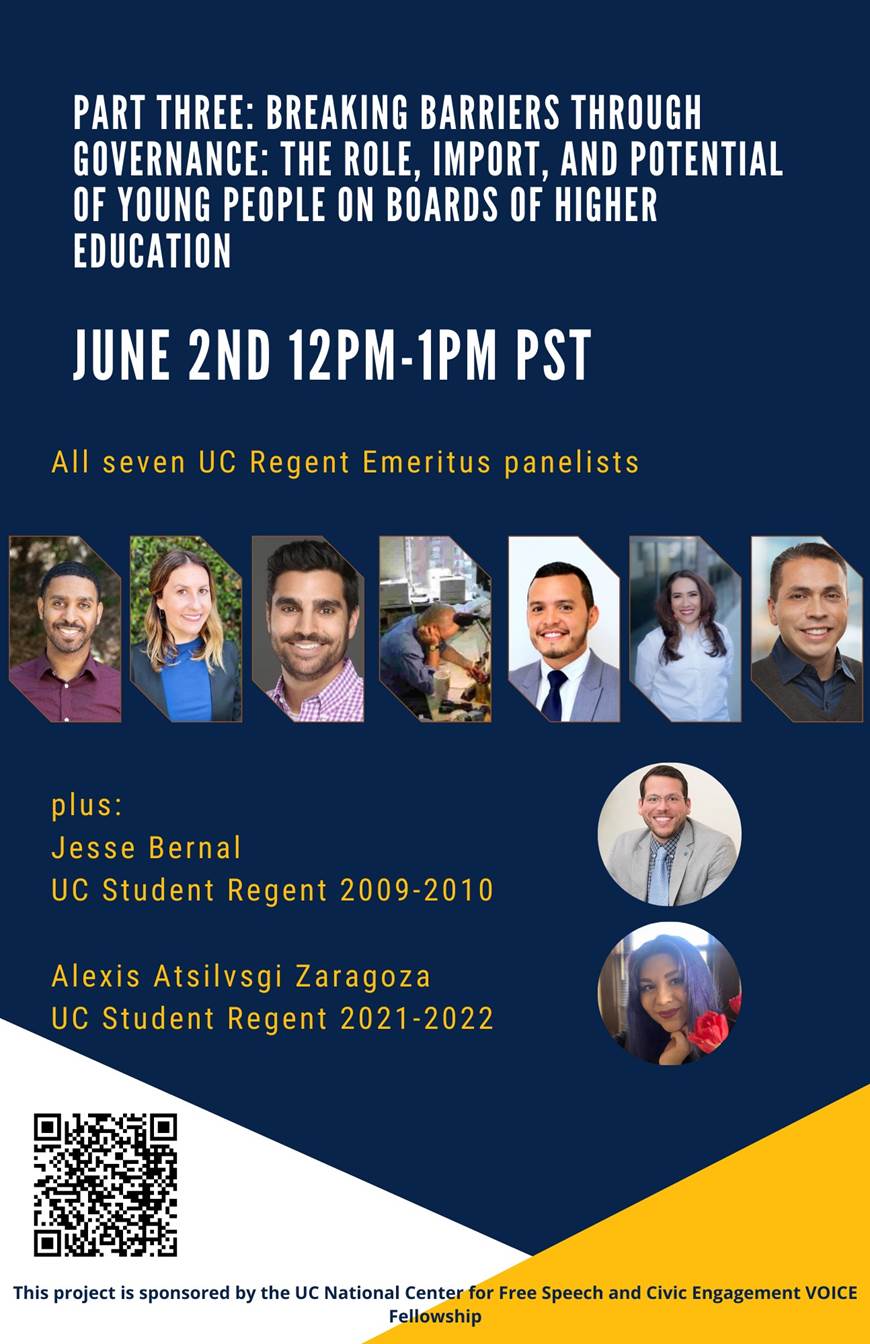 PART THREE: BREAKING BARRIERS THROUGH GOVERNANCE: THE ROLE, IMPORT, AND POTENTIAL OF YOUNG PEOPLE ON BOARDS OF HIGHER EDUCATION

JUNE 2ND 12PM-1PM PST

All seven UC Regent Emeritus panelists

plus:
Jesse Bernal
UC Student Regent 2009-2010

Alexis Atsilvsgi Zaragoza
UC Student Regent 2021-2022

This project is sponsored by the UC National Center for Free Speech and Civic Engagement VOICE Fellowship